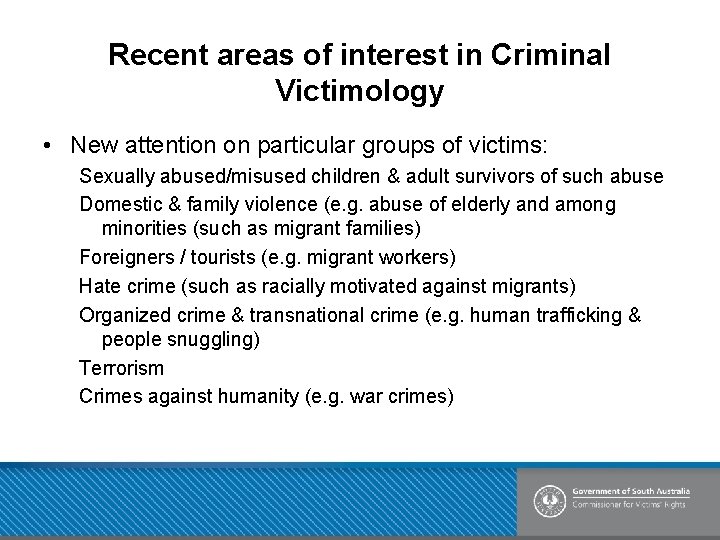 Recent areas of interest in Criminal Victimology

• New attention on particular groups of victims:

Sexually abused/misused children & adult survivors of such abuse

Domestic & family violence (e.g. abuse of elderly and among minorities (such as migrant families)

Foreigners / tourists (e.g. migrant workers)

Hate crime (such as racially motivated against migrants)

Organized crime & transnational crime (e.g. human trafficking & people snuggling)

Terrorism

Crimes against humanity (e.g. war crimes)

Government of South Australia
Commissioner for Victims' Rights